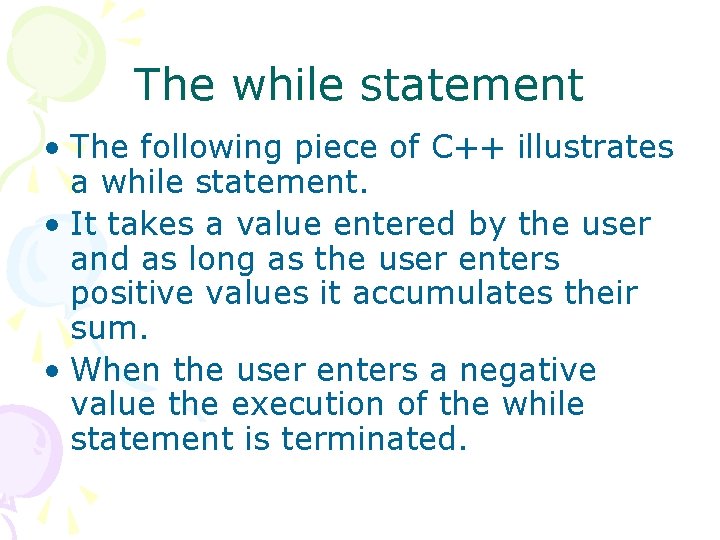 The while statement

• The following piece of C++ illustrates a while statement.

• It takes a value entered by the user and as long as the user enters positive values it accumulates their sum.

• When the user enters a negative value the execution of the while statement is terminated.